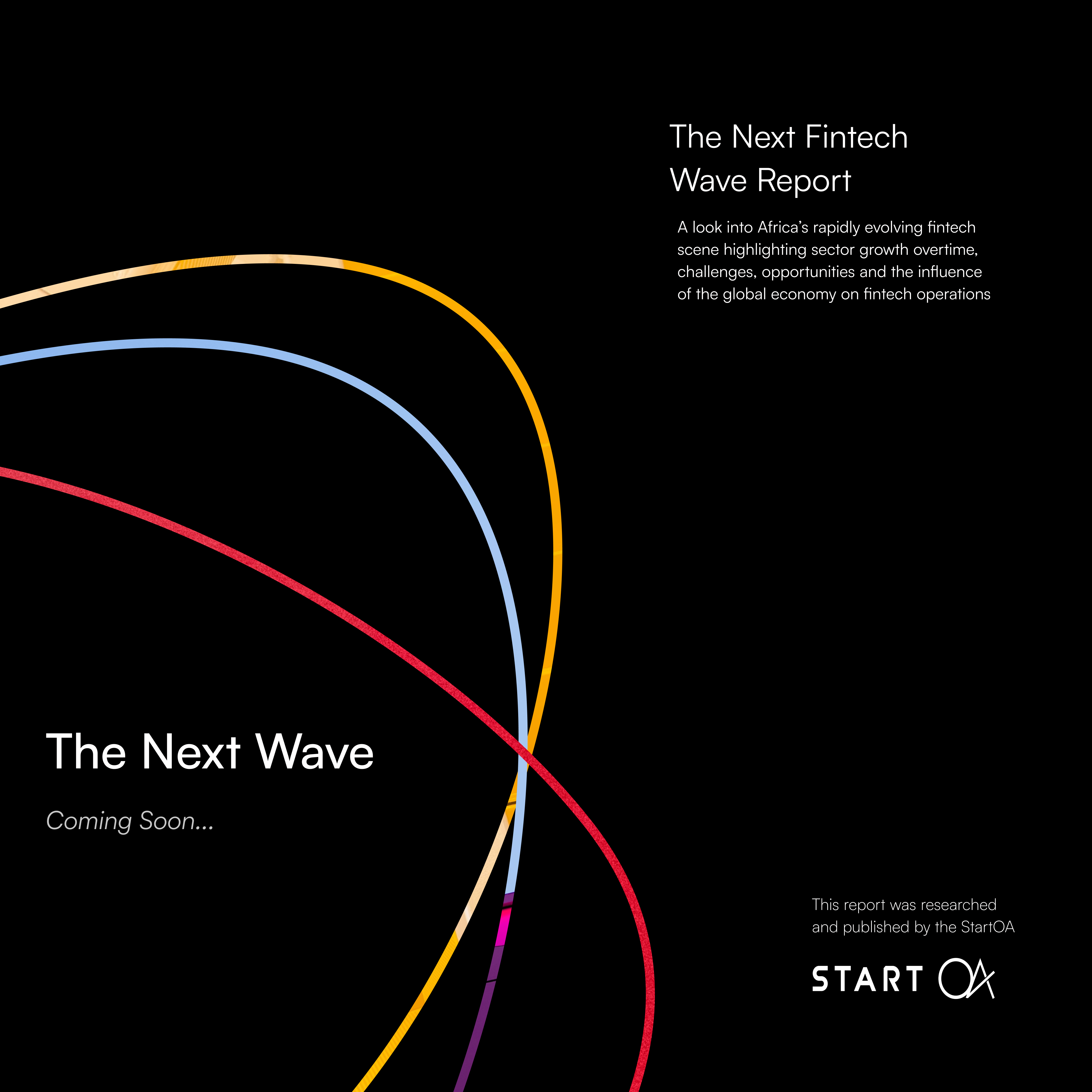 The Next Fintech Wave Report

A look into Africa's rapidly evolving fintech scene highlighting sector growth overtime, challenges, opportunities and the influence of the global economy on fintech operations

The Next Wave

Coming Soon...

This report was researched and published by the StartOA

START OA